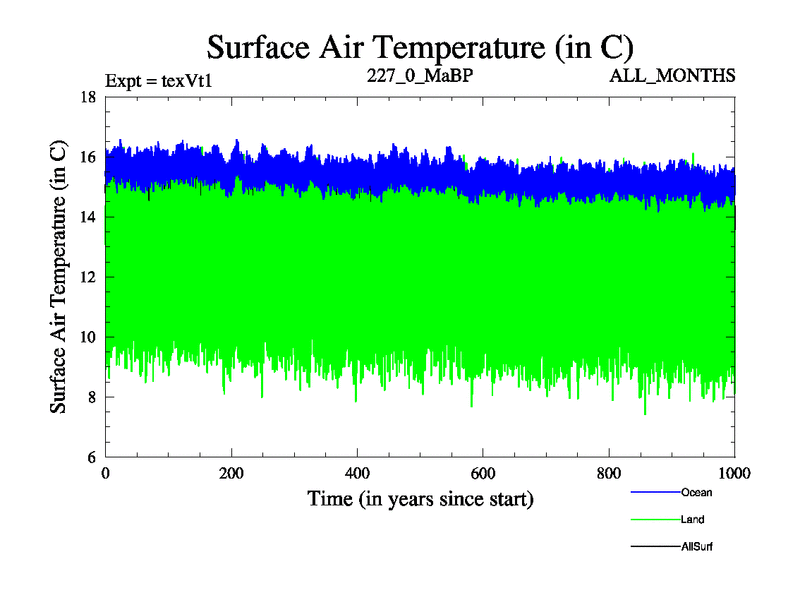 Surface Air Temperature (in C)

Expt = texVt1

227_0_MaBP

ALL_MONTHS

Surface Air Temperature (in C)

18
16
14
12
10
8
6

0
200
400
600
800
1000

Time (in years since start)

Ocean
Land
AllSurf